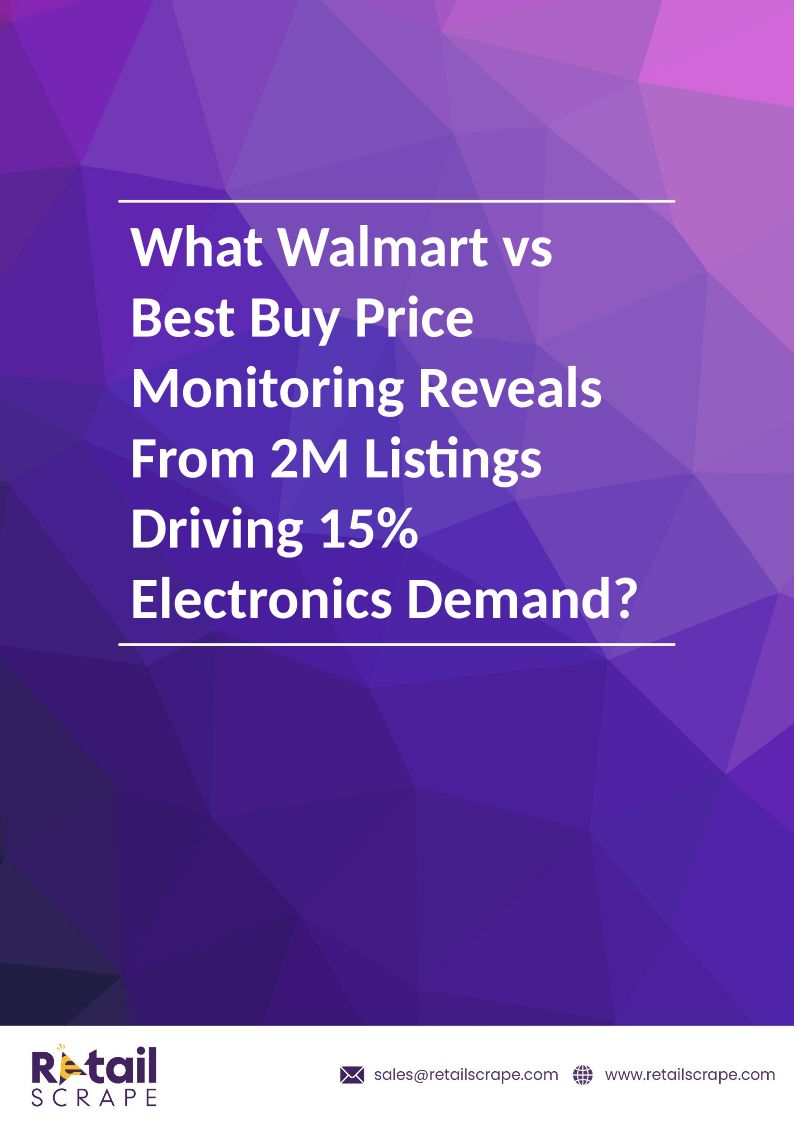 What Walmart vs Best Buy Price Monitoring Reveals From 2M Listings Driving 15% Electronics Demand?

Retail SCRAPE

sales@retailscrape.com www.retailscrape.com